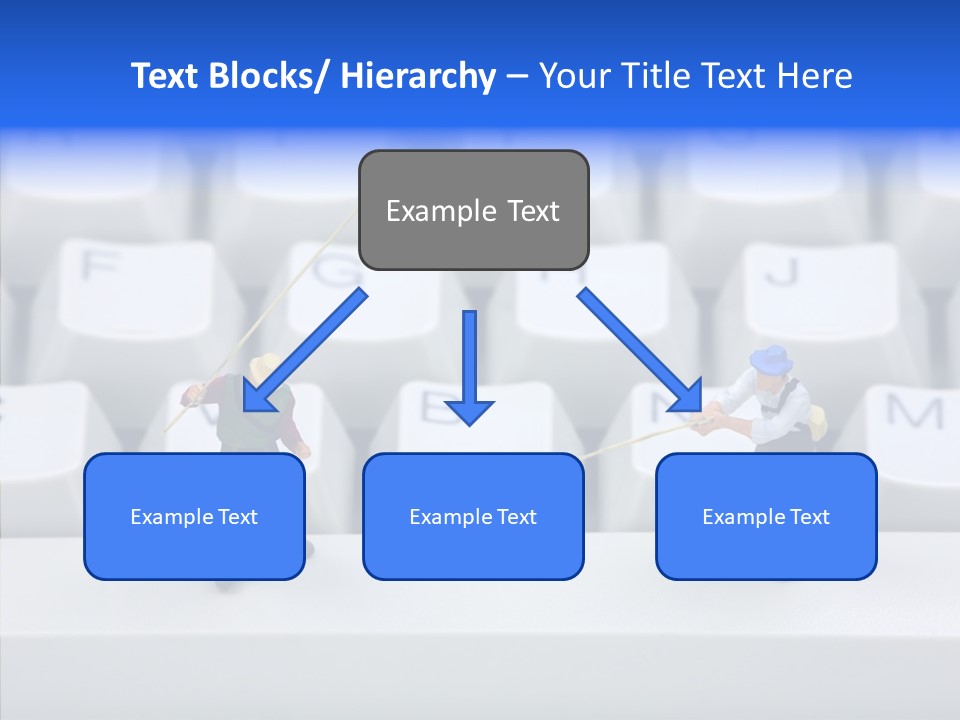 Text Blocks/ Hierarchy – Your Title Text Here

Example Text

Example Text

Example Text

Example Text